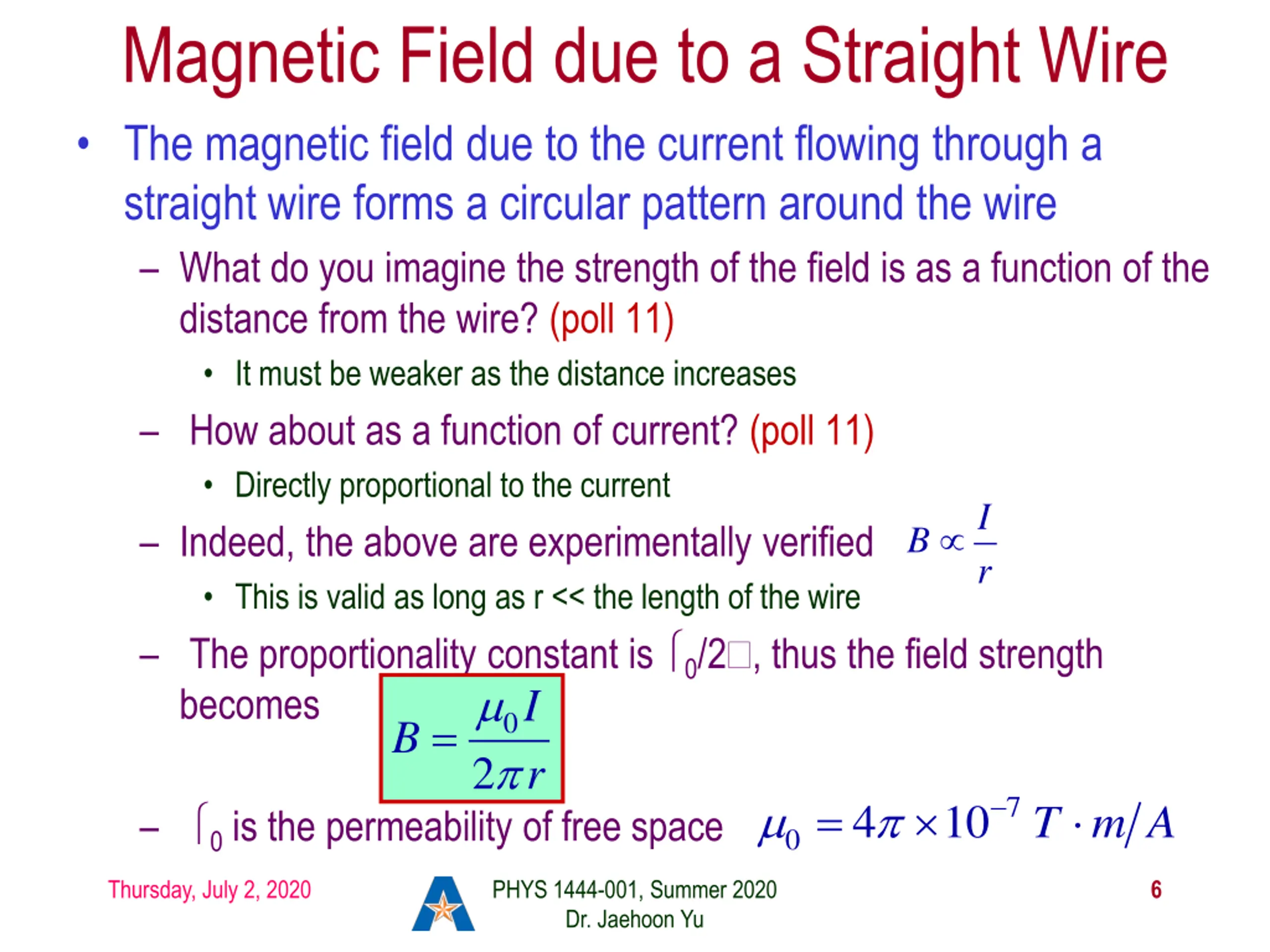 Magnetic Field due to a Straight Wire

• The magnetic field due to the current flowing through a straight wire forms a circular pattern around the wire

– What do you imagine the strength of the field is as a function of the distance from the wire? (poll 11)

• It must be weaker as the distance increases

– How about as a function of current? (poll 11)

• Directly proportional to the current

– Indeed, the above are experimentally verified $B \propto \frac{I}{r}$

• This is valid as long as r << the length of the wire

– The proportionality constant is ⌠$_0$/2□, thus the field strength becomes $B = \frac{\mu_0 I}{2\pi r}$

– ⌠$_0$ is the permeability of free space $\mu_0 = 4\pi \times 10^{-7}\ T \cdot m/A$

Thursday, July 2, 2020

PHYS 1444-001, Summer 2020
Dr. Jaehoon Yu

6